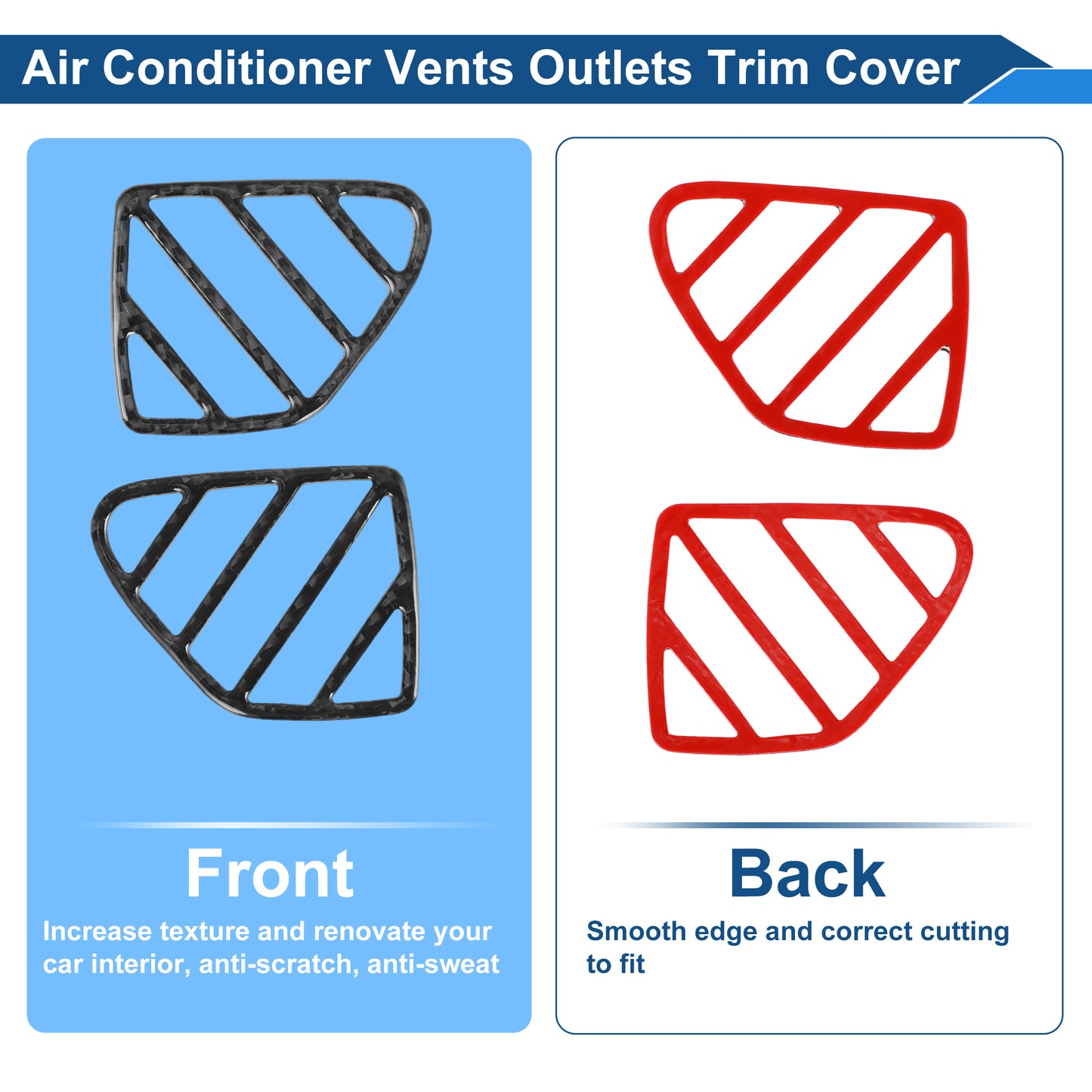 Air Conditioner Vents Outlets Trim Cover

Front
Increase texture and renovate your car interior, anti-scratch, anti-sweat

Back
Smooth edge and correct cutting to fit